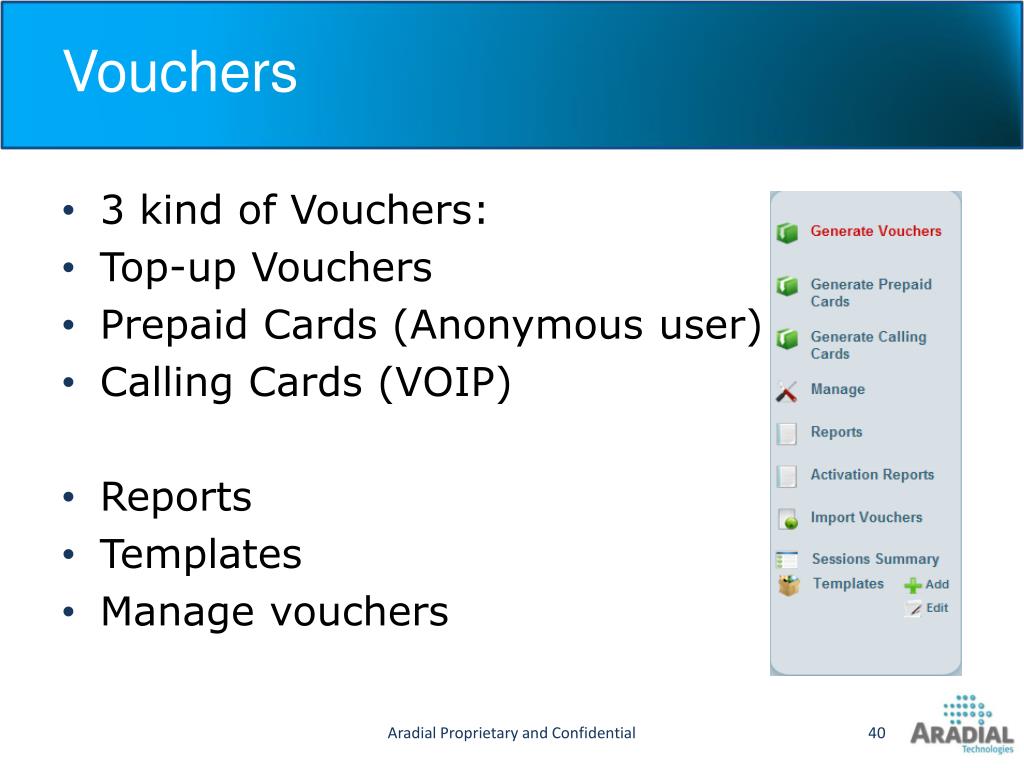 Vouchers

• 3 kind of Vouchers:
• Top-up Vouchers
• Prepaid Cards (Anonymous user)
• Calling Cards (VOIP)

• Reports
• Templates
• Manage vouchers

Generate Vouchers
Generate Prepaid Cards
Generate Calling Cards
Manage
Reports
Activation Reports
Import Vouchers
Sessions Summary
Templates
Add
Edit

Aradial Proprietary and Confidential
40
ARADIAL
Technologies